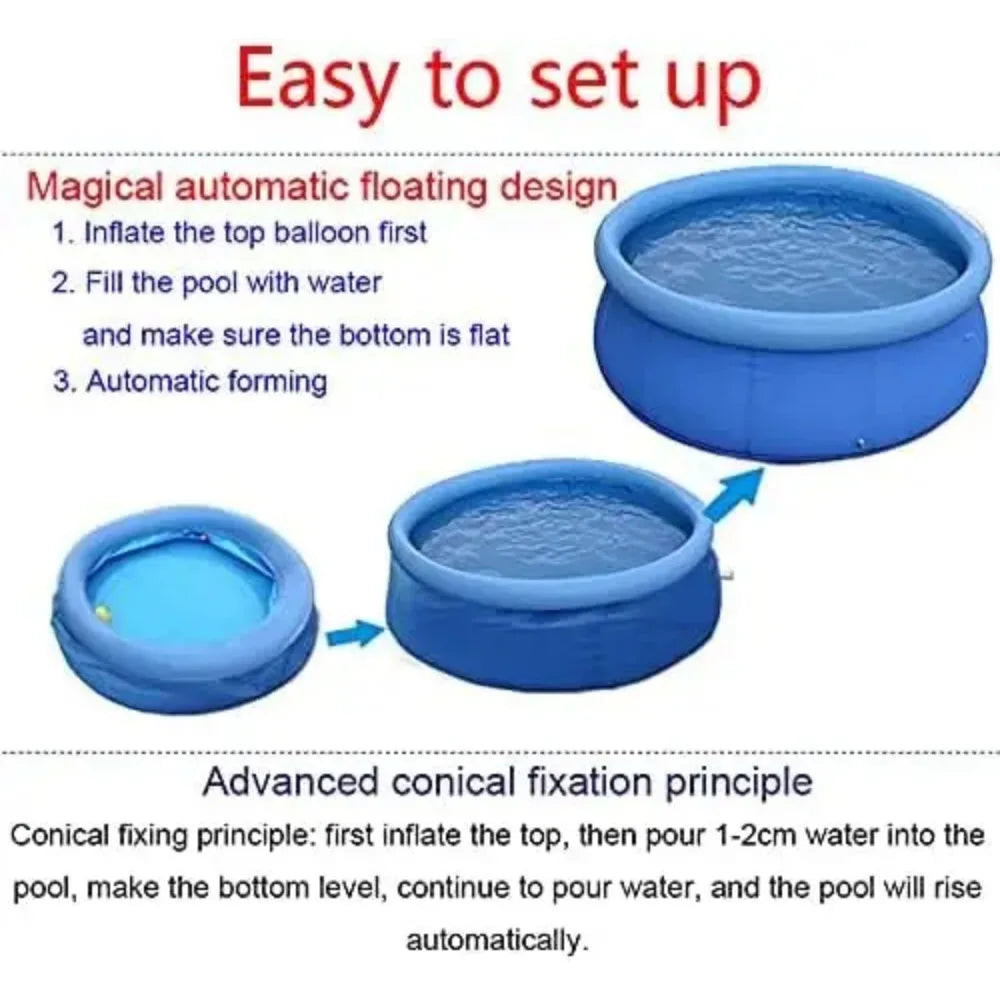 Easy to set up

Magical automatic floating design

1. Inflate the top balloon first

2. Fill the pool with water and make sure the bottom is flat

3. Automatic forming

Advanced conical fixation principle

Conical fixing principle: first inflate the top, then pour 1-2cm water into the pool, make the bottom level, continue to pour water, and the pool will rise automatically.